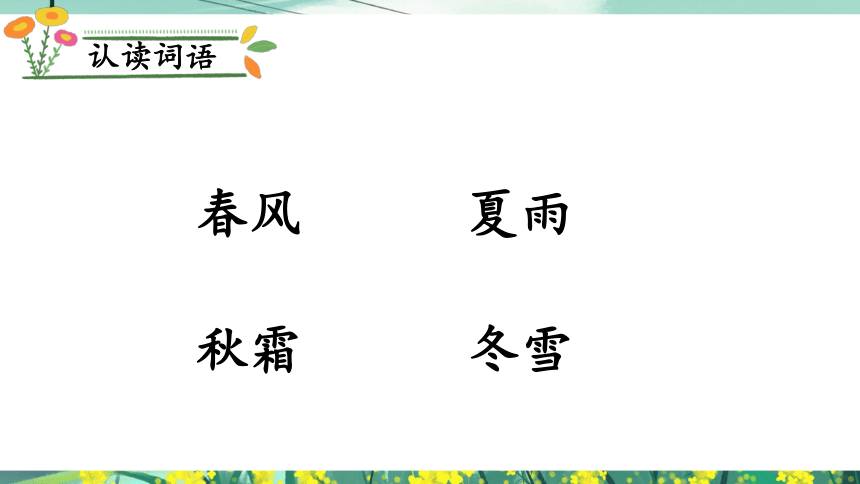 认读词语

春风 夏雨

秋霜 冬雪